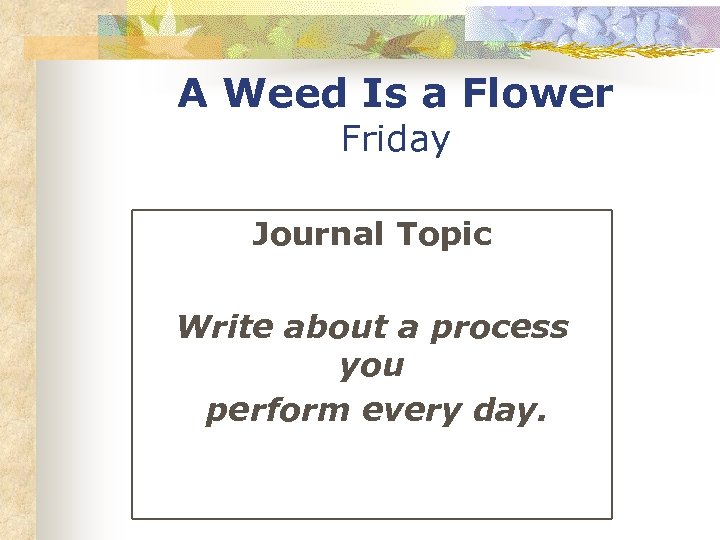 A Weed Is a Flower
Friday

Journal Topic

Write about a process you perform every day.